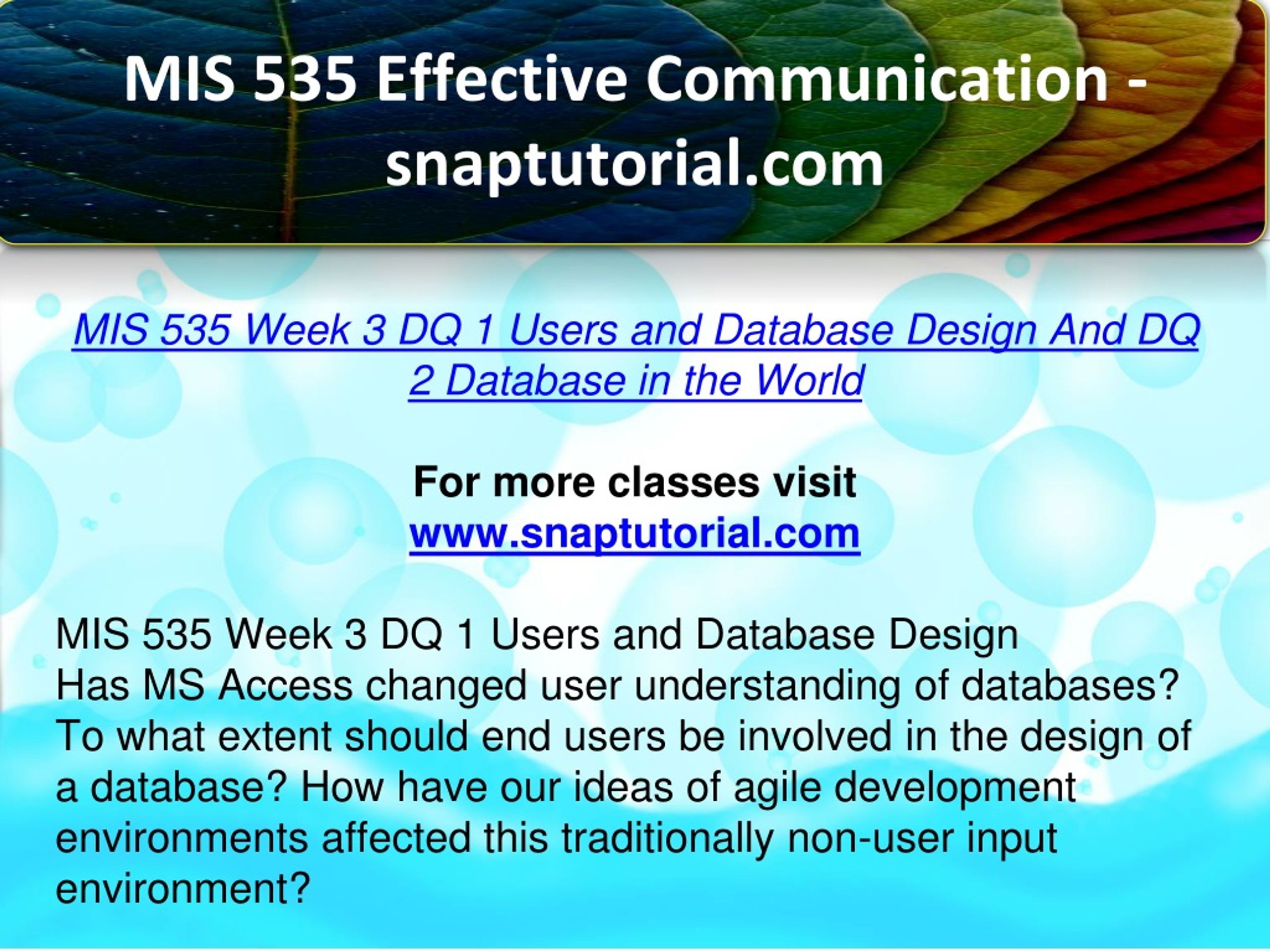 MIS 535 Effective Communication - snaptutorial.com

MIS 535 Week 3 DQ 1 Users and Database Design And DQ 2 Database in the World

For more classes visit
www.snaptutorial.com

MIS 535 Week 3 DQ 1 Users and Database Design
Has MS Access changed user understanding of databases? To what extent should end users be involved in the design of a database? How have our ideas of agile development environments affected this traditionally non-user input environment?